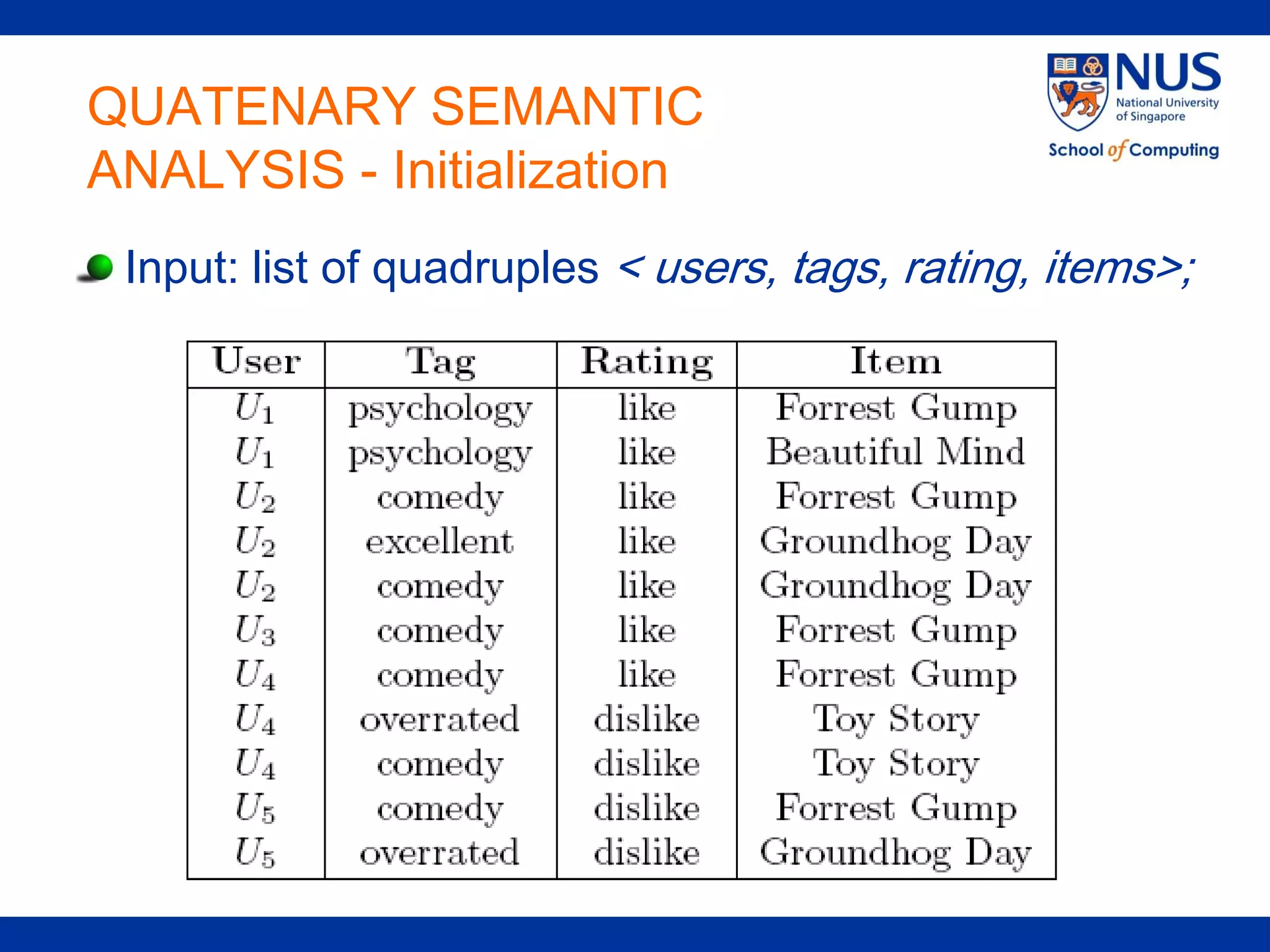 QUATENARY SEMANTIC ANALYSIS - Initialization

NUS National University of Singapore
School of Computing

Input: list of quadruples < users, tags, rating, items>;

| User | Tag | Rating | Item |
|---|---|---|---|
| $U_1$ | psychology | like | Forrest Gump |
| $U_1$ | psychology | like | Beautiful Mind |
| $U_2$ | comedy | like | Forrest Gump |
| $U_2$ | excellent | like | Groundhog Day |
| $U_2$ | comedy | like | Groundhog Day |
| $U_3$ | comedy | like | Forrest Gump |
| $U_4$ | comedy | like | Forrest Gump |
| $U_4$ | overrated | dislike | Toy Story |
| $U_4$ | comedy | dislike | Toy Story |
| $U_5$ | comedy | dislike | Forrest Gump |
| $U_5$ | overrated | dislike | Groundhog Day |